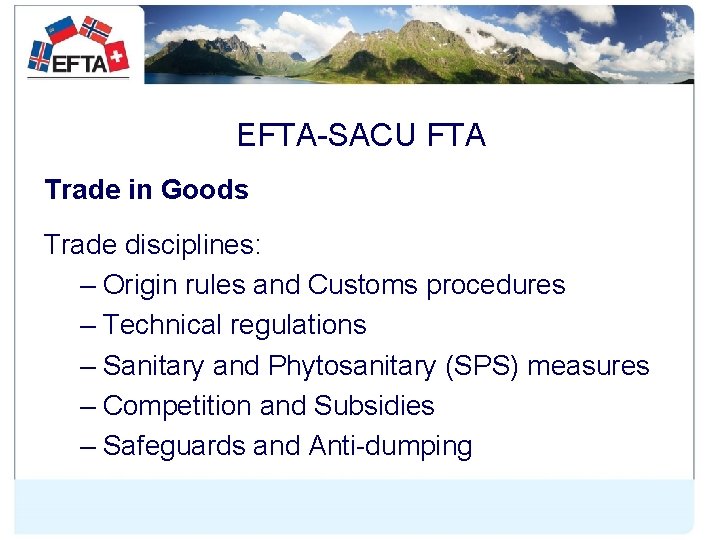 EFTA

EFTA-SACU FTA

Trade in Goods

Trade disciplines:
– Origin rules and Customs procedures
– Technical regulations
– Sanitary and Phytosanitary (SPS) measures
– Competition and Subsidies
– Safeguards and Anti-dumping